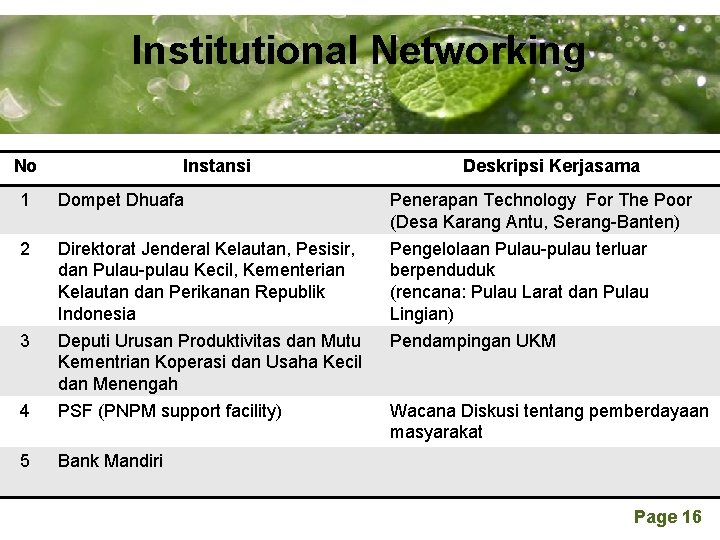 Institutional Networking

| No | Instansi | Deskripsi Kerjasama |
|---|---|---|
| 1 | Dompet Dhuafa | Penerapan Technology For The Poor (Desa Karang Antu, Serang-Banten) |
| 2 | Direktorat Jenderal Kelautan, Pesisir, dan Pulau-pulau Kecil, Kementerian Kelautan dan Perikanan Republik Indonesia | Pengelolaan Pulau-pulau terluar berpenduduk (rencana: Pulau Larat dan Pulau Lingian) |
| 3 | Deputi Urusan Produktivitas dan Mutu Kementrian Koperasi dan Usaha Kecil dan Menengah | Pendampingan UKM |
| 4 | PSF (PNPM support facility) | Wacana Diskusi tentang pemberdayaan masyarakat |
| 5 | Bank Mandiri | |

Page 16